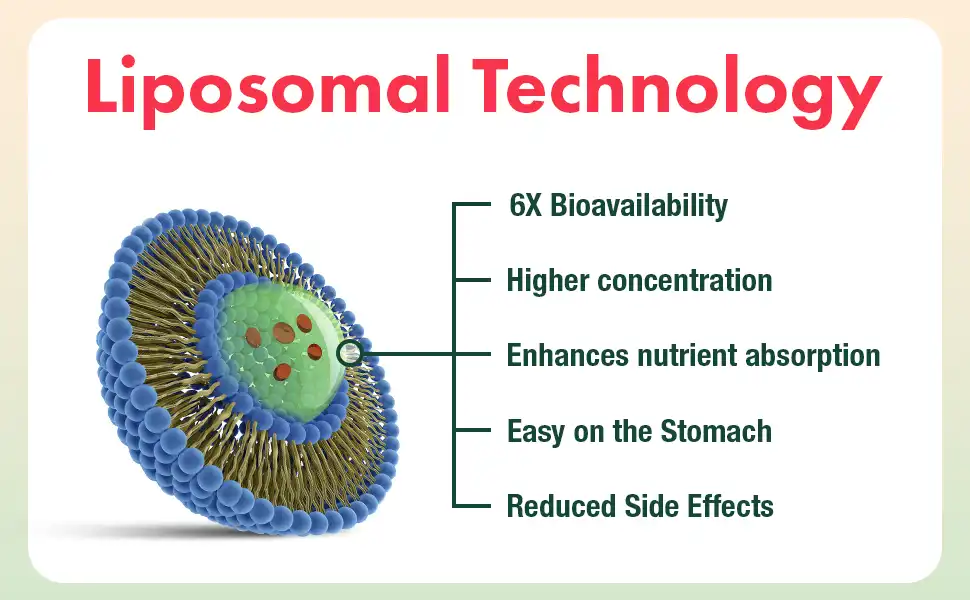 Liposomal Technology

6X Bioavailability

Higher concentration

Enhances nutrient absorption

Easy on the Stomach

Reduced Side Effects